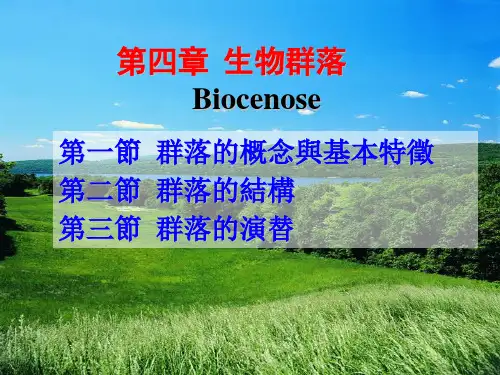 第四章 生物群落
Biocenose

第一節 群落的概念與基本特徵
第二節 群落的結構
第三節 群落的演替